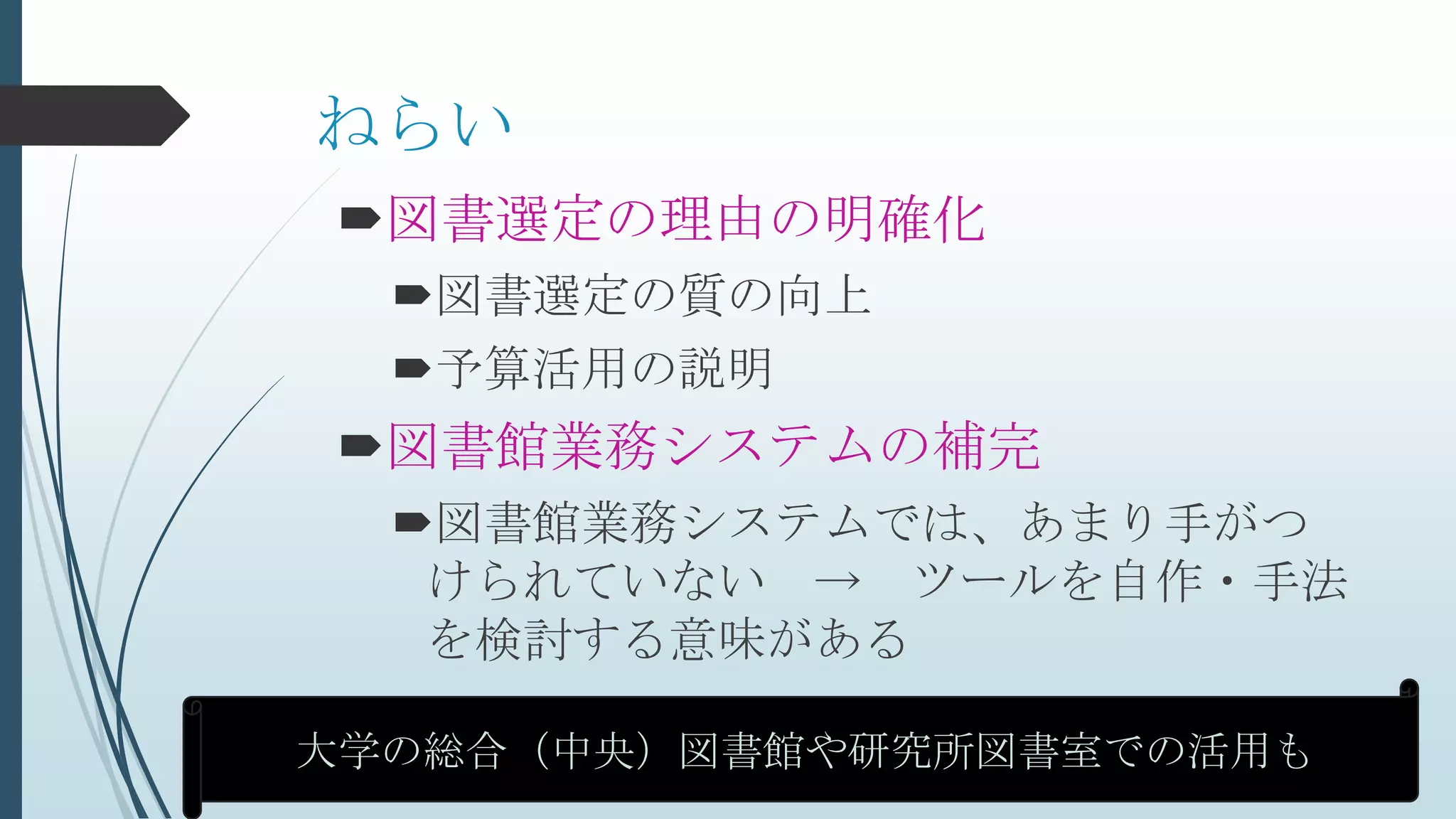 ねらい

図書選定の理由の明確化

図書選定の質の向上

予算活用の説明

図書館業務システムの補完

図書館業務システムでは、あまり手がつけられていない　→　ツールを自作・手法を検討する意味がある

大学の総合（中央）図書館や研究所図書室での活用も